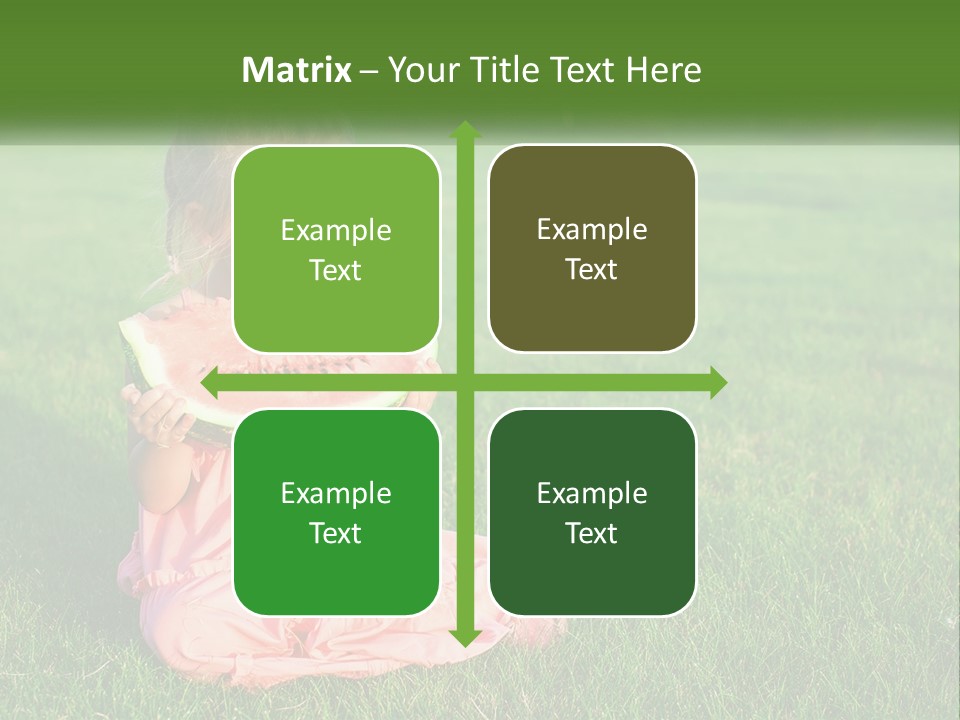 Matrix – Your Title Text Here

Example Text

Example Text

Example Text

Example Text